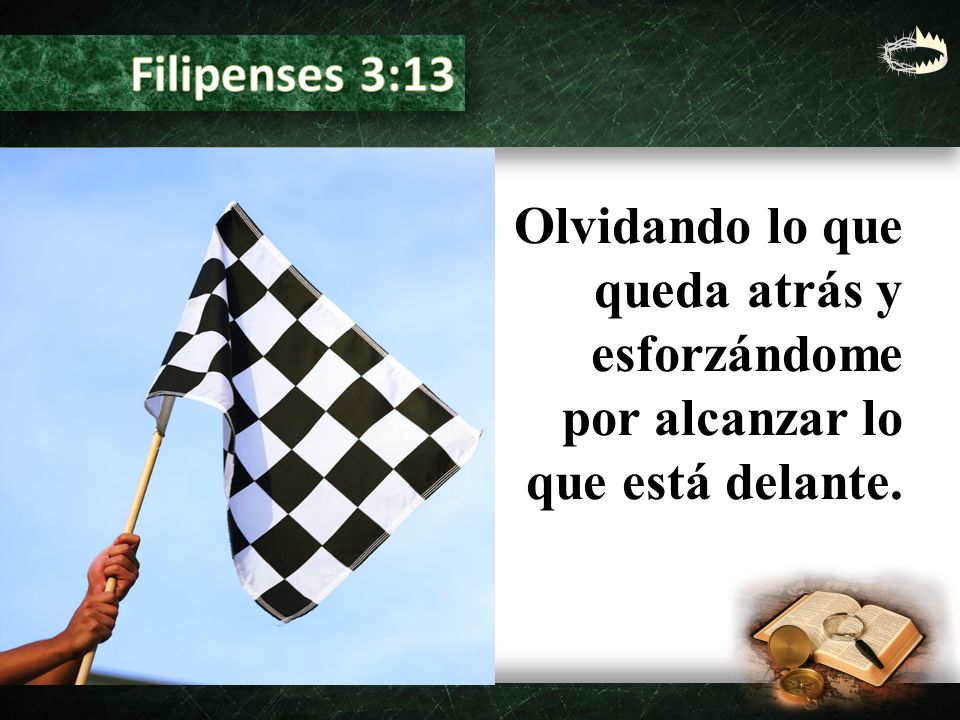 Filipenses 3:13

Olvidando lo que queda atrás y esforzándome por alcanzar lo que está delante.